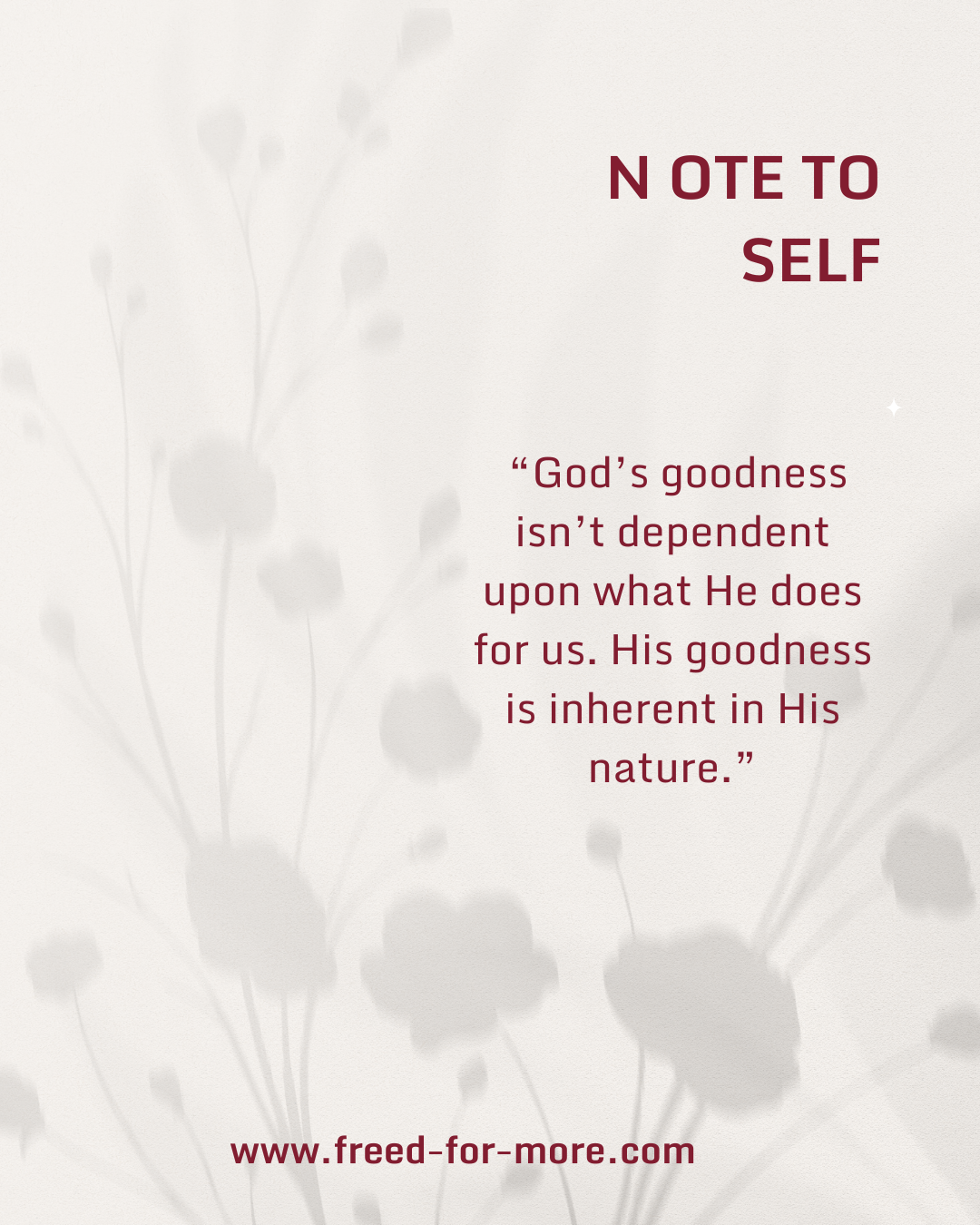 N OTE TO SELF

“God’s goodness isn’t dependent upon what He does for us. His goodness is inherent in His nature.”

www.freed-for-more.com